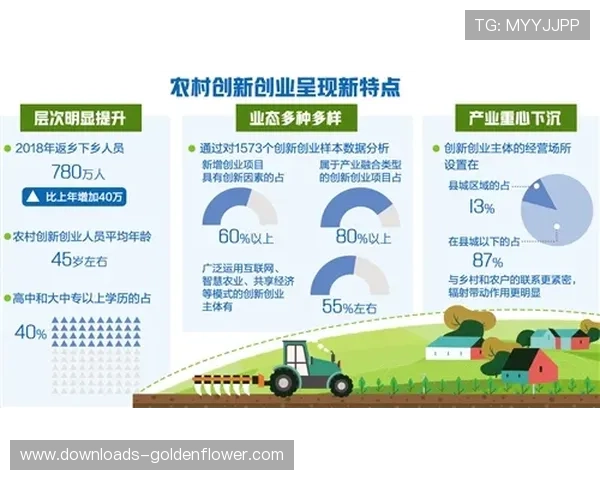 TG: MYYJJPP

农村创新创业呈现新特点

层次明显提升

2018年返乡下乡人员

780万人

比上年增加40万

农村创新创业人员平均年龄

45岁左右

高中和大中专以上学历的占

40%

业态多种多样

通过对1573个创新创业样本数据分析

新增创业项目具有创新因素的占

60%以上

属于产业融合类型的创新创业项目占

80%以上

广泛运用互联网、智慧农业、共享经济等模式的创新创业主体有

55%左右

产业重心下沉

创新创业主体的经营场所设置在

县城区域的占

13%

在县城以下的占

87%

与乡村和农户的联系更紧密，辐射带动作用更明显

www.downloads-goldenflower.com